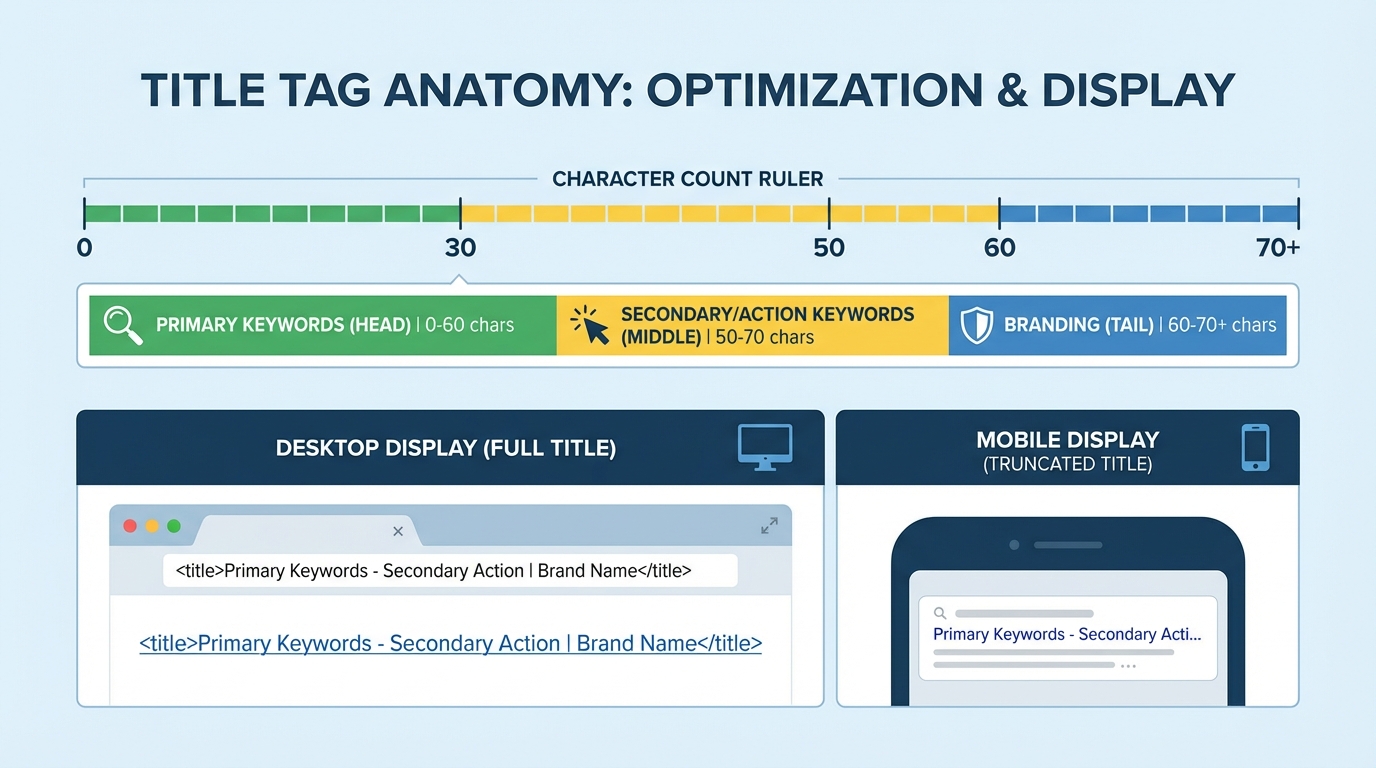 TITLE TAG ANATOMY: OPTIMIZATION & DISPLAY

CHARACTER COUNT RULER

0 30 50 60 70+

PRIMARY KEYWORDS (HEAD) | 0-60 chars

SECONDARY/ACTION KEYWORDS (MIDDLE) | 50-70 chars

BRANDING (TAIL) | 60-70+ chars

DESKTOP DISPLAY (FULL TITLE)

<title>Primary Keywords - Secondary Action | Brand Name</title>

<title>Primary Keywords - Secondary Action | Brand Name</title>

MOBILE DISPLAY (TRUNCATED TITLE)

Primary Keywords - Secondary Acti...